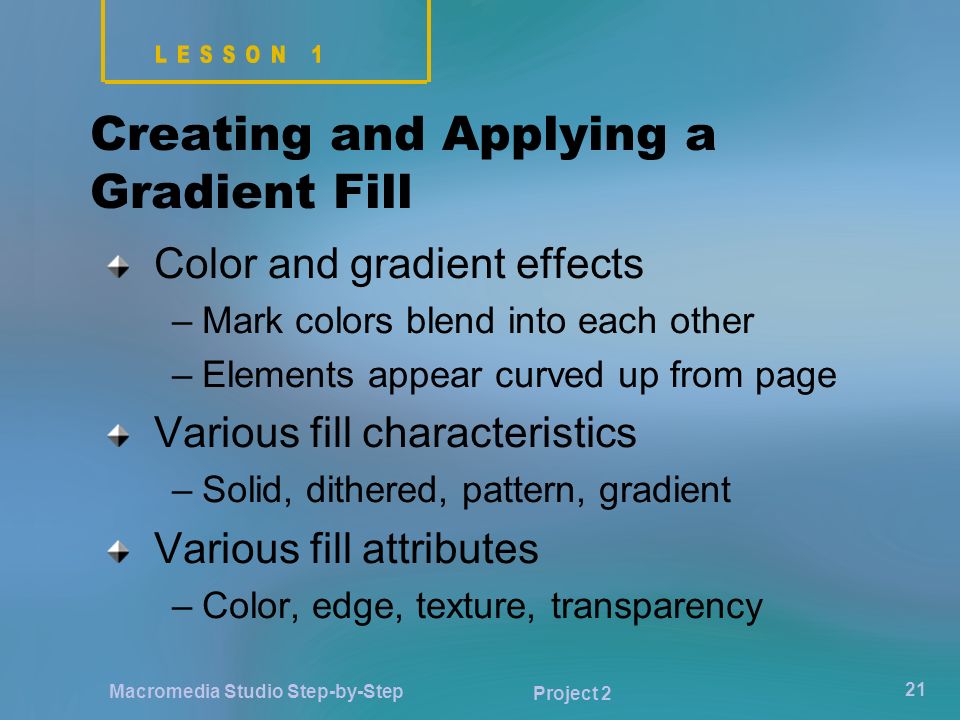 LESSON 1

Creating and Applying a Gradient Fill

Color and gradient effects

– Mark colors blend into each other

– Elements appear curved up from page

Various fill characteristics

– Solid, dithered, pattern, gradient

Various fill attributes

– Color, edge, texture, transparency

Macromedia Studio Step-by-Step

Project 2

21